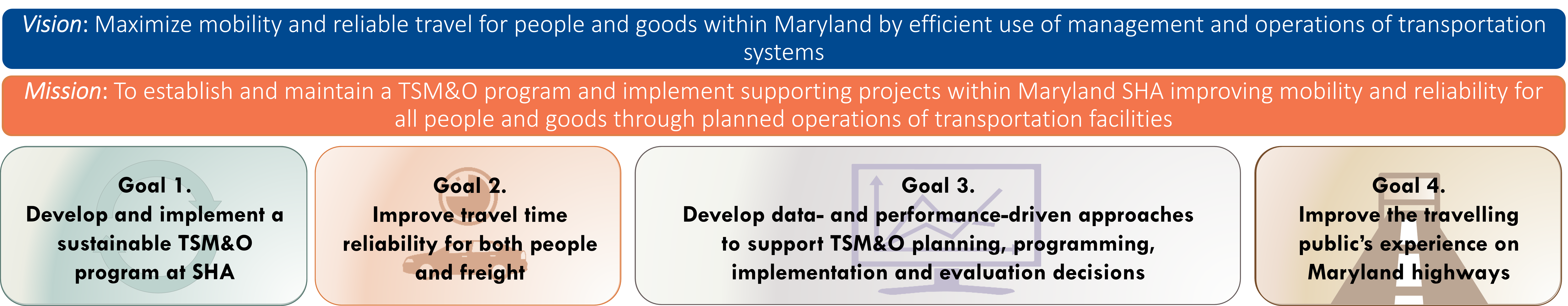 Vision: Maximize mobility and reliable travel for people and goods within Maryland by efficient use of management and operations of transportation systems

Mission: To establish and maintain a TSM&O program and implement supporting projects within Maryland SHA improving mobility and reliability for all people and goods through planned operations of transportation facilities

Goal 1.
Develop and implement a sustainable TSM&O program at SHA

Goal 2.
Improve travel time reliability for both people and freight

Goal 3.
Develop data- and performance-driven approaches to support TSM&O planning, programming, implementation and evaluation decisions

Goal 4.
Improve the travelling public's experience on Maryland highways